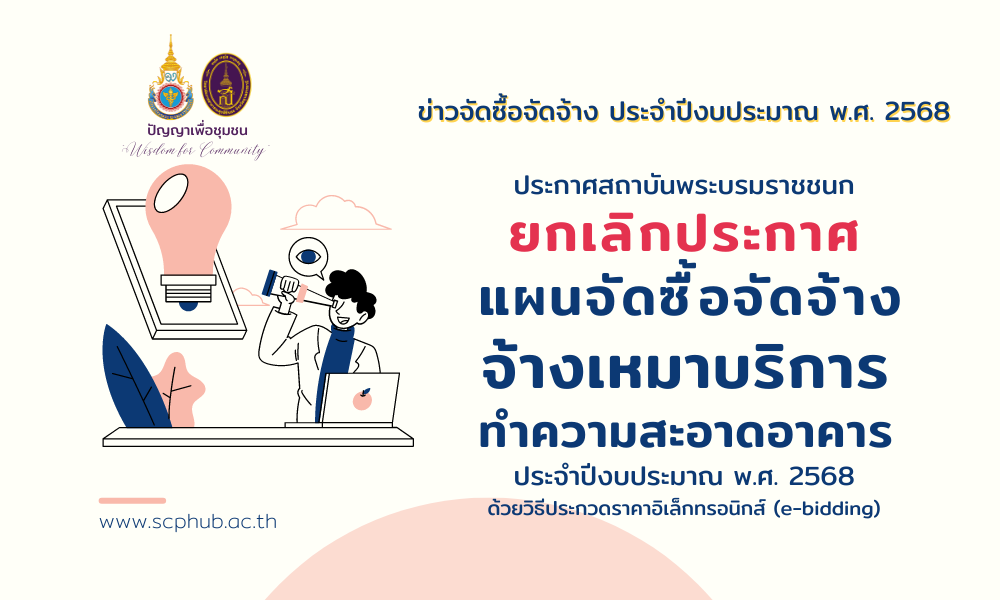 ปัญญาเพื่อชุมชน
Wisdom for Community

ข่าวจัดซื้อจัดจ้าง ประจำปีงบประมาณ พ.ศ. 2568

ประกาศสถาบันพระบรมราชชนก

ยกเลิกประกาศ

แผนจัดซื้อจัดจ้าง

จ้างเหมาบริการ

ทำความสะอาดอาคาร

ประจำปีงบประมาณ พ.ศ. 2568

ด้วยวิธีประกวดราคาอิเล็กทรอนิกส์ (e-bidding)

www.scphub.ac.th